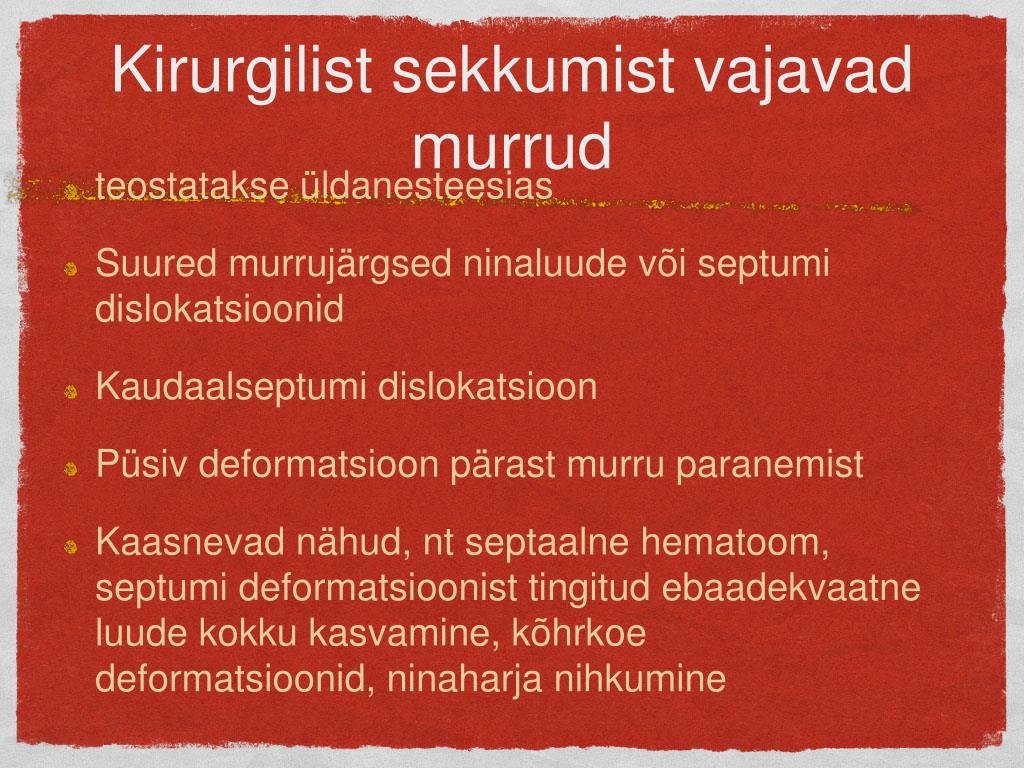 Kirurgilist sekkumist vajavad murrud

teostatakse üldanesteesias

Suured murrujärgsed ninaluude või septumi dislokatsioonid

Kaudaalseptumi dislokatsioon

Püsiv deformatsioon pärast murru paranemist

Kaasnevad nähud, nt septaalne hematoom, septumi deformatsioonist tingitud ebaadekvaatne luude kokku kasvamine, kõhrkoe deformatsioonid, ninaharja nihkumine